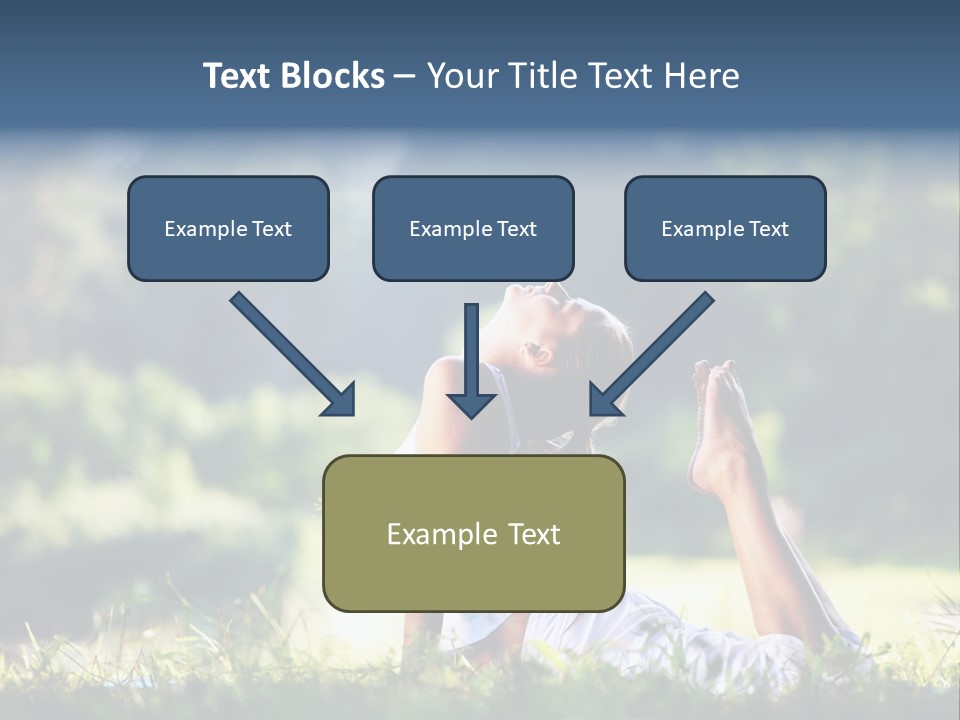 Text Blocks – Your Title Text Here

Example Text

Example Text

Example Text

Example Text